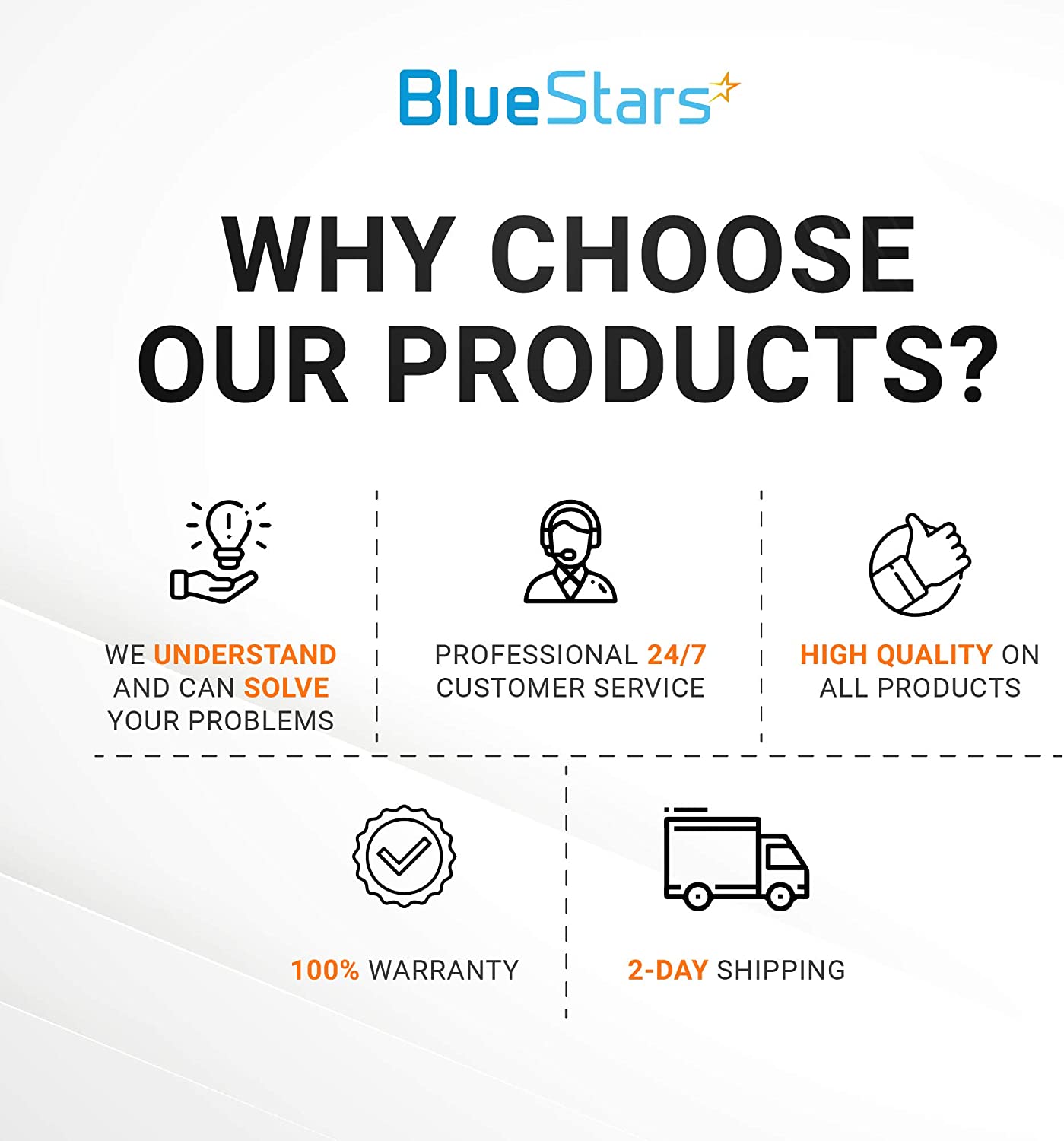 BlueStars

WHY CHOOSE OUR PRODUCTS?

WE UNDERSTAND AND CAN SOLVE YOUR PROBLEMS

PROFESSIONAL 24/7 CUSTOMER SERVICE

HIGH QUALITY ON ALL PRODUCTS

100% WARRANTY

2-DAY SHIPPING